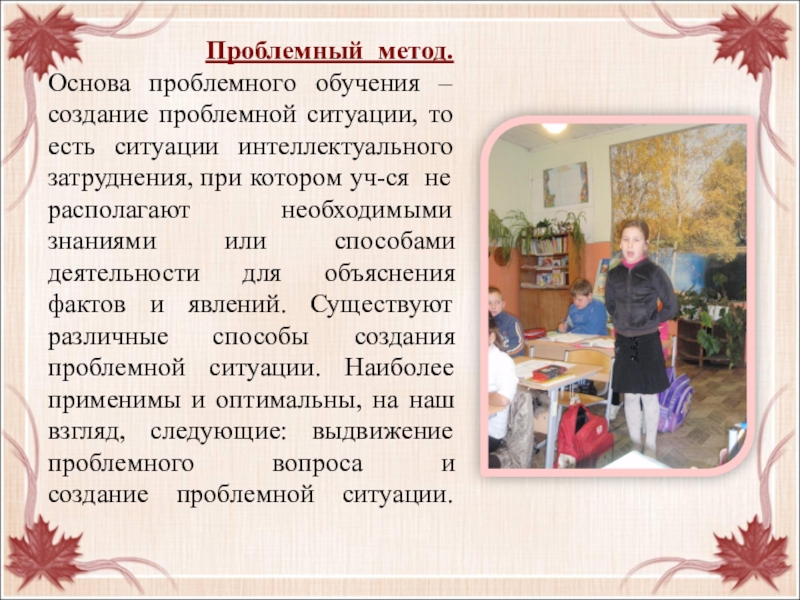 Проблемный метод.

Основа проблемного обучения – создание проблемной ситуации, то есть ситуации интеллектуального затруднения, при котором уч-ся не располагают необходимыми знаниями или способами деятельности для объяснения фактов и явлений. Существуют различные способы создания проблемной ситуации. Наиболее применимы и оптимальны, на наш взгляд, следующие: выдвижение проблемного вопроса и создание проблемной ситуации.